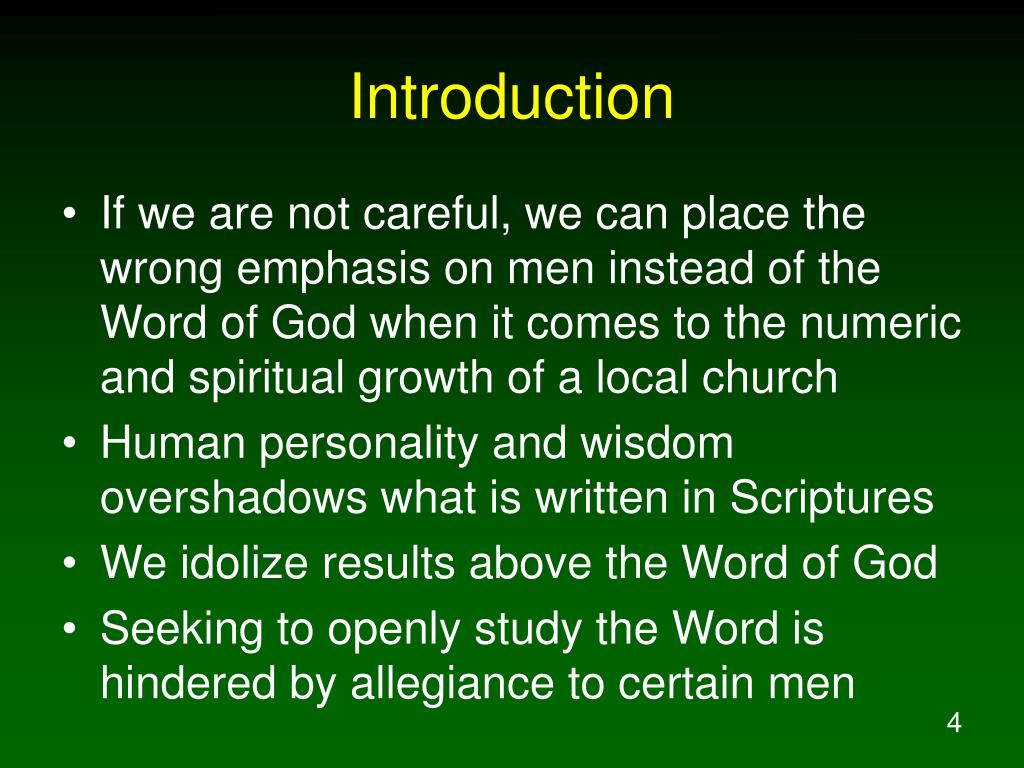 Introduction

• If we are not careful, we can place the wrong emphasis on men instead of the Word of God when it comes to the numeric and spiritual growth of a local church
• Human personality and wisdom overshadows what is written in Scriptures
• We idolize results above the Word of God
• Seeking to openly study the Word is hindered by allegiance to certain men

4